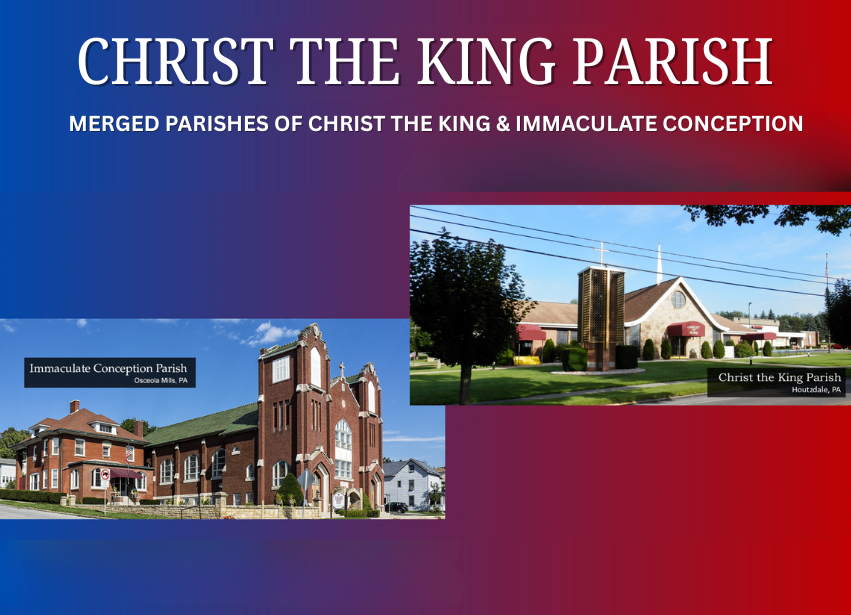 CHRIST THE KING PARISH

MERGED PARISHES OF CHRIST THE KING & IMMACULATE CONCEPTION

Immaculate Conception Parish
Osceola Mills, PA

Christ the King Parish
Houtzdale, PA